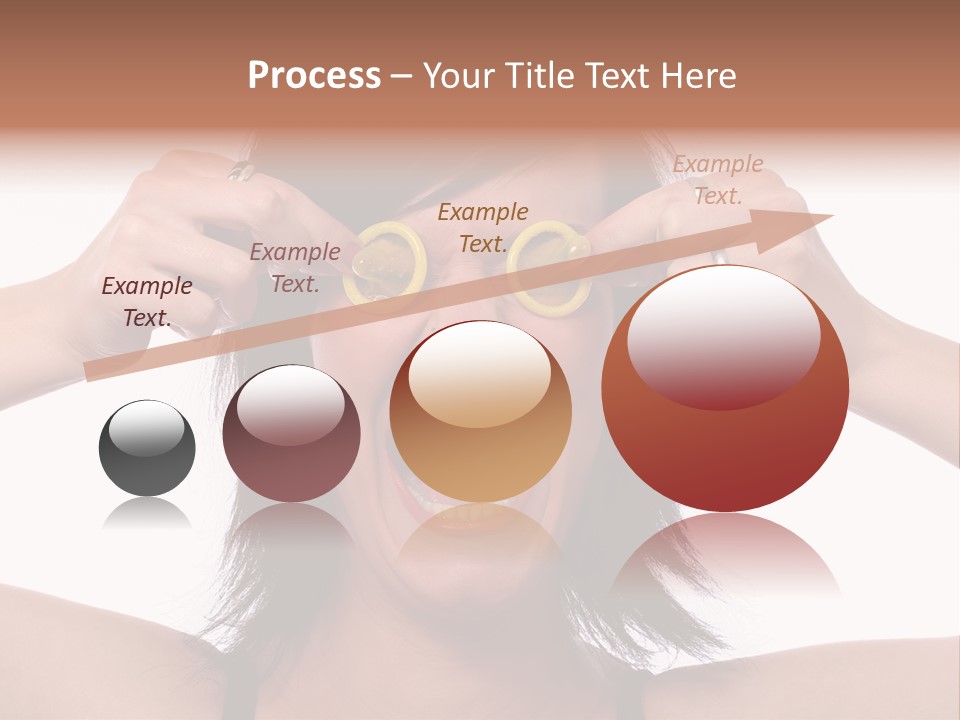 Process – Your Title Text Here

Example Text.

Example Text.

Example Text.

Example Text.